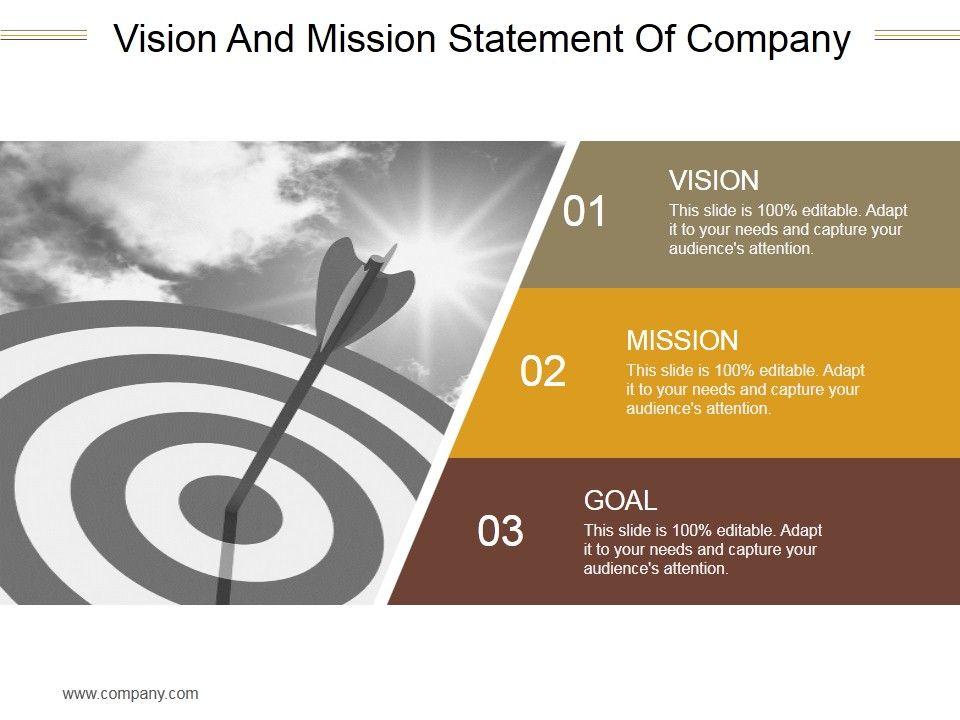 Vision And Mission Statement Of Company

01
VISION
This slide is 100% editable. Adapt it to your needs and capture your audience's attention.

02
MISSION
This slide is 100% editable. Adapt it to your needs and capture your audience's attention.

03
GOAL
This slide is 100% editable. Adapt it to your needs and capture your audience's attention.

www.company.com